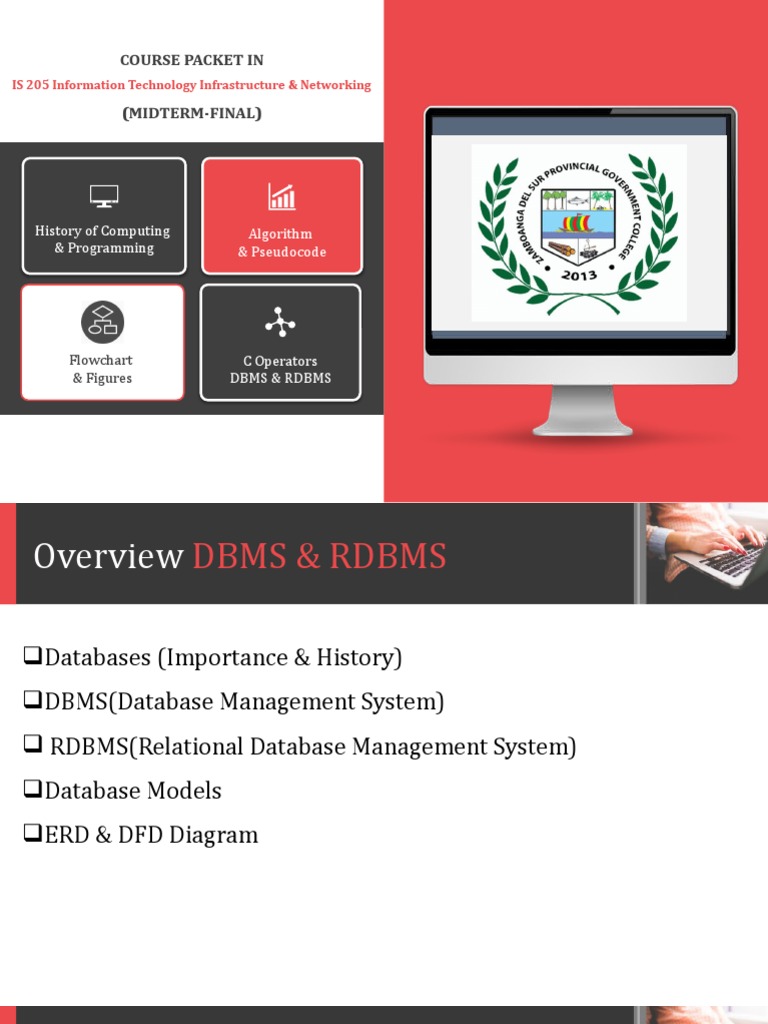 COURSE PACKET IN
IS 205 Information Technology Infrastructure & Networking
(MIDTERM-FINAL)

History of Computing & Programming

Algorithm & Pseudocode

Flowchart & Figures

C Operators DBMS & RDBMS

ZAMBOANGA DEL SUR PROVINCIAL GOVERNMENT COLLEGE
2013

Overview DBMS & RDBMS

❑Databases (Importance & History)
❑DBMS(Database Management System)
❑ RDBMS(Relational Database Management System)
❑Database Models
❑ERD & DFD Diagram